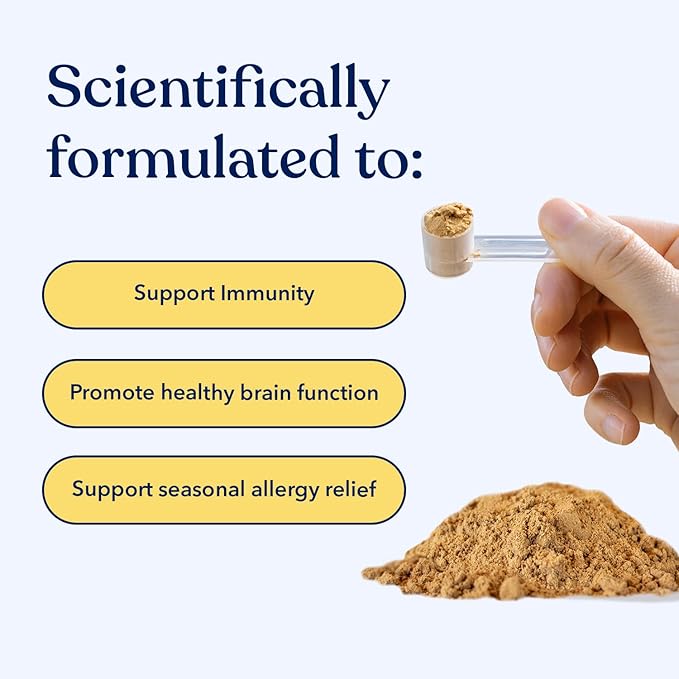 Scientifically formulated to:

Support Immunity

Promote healthy brain function

Support seasonal allergy relief